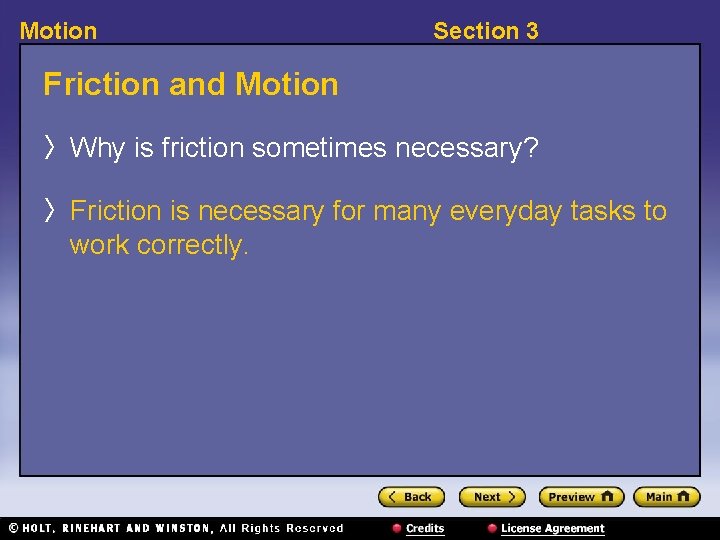 Motion

Section 3

Friction and Motion

〉 Why is friction sometimes necessary?

〉 Friction is necessary for many everyday tasks to work correctly.

Back Next Preview Main

© HOLT, RINEHART AND WINSTON, All Rights Reserved

Credits

License Agreement